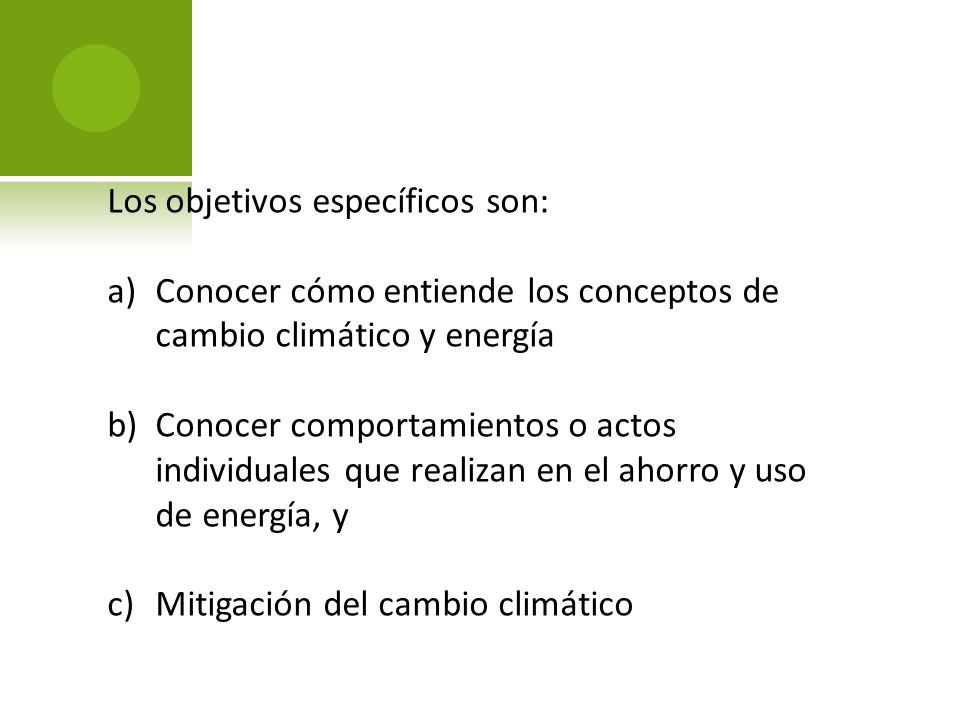 Los objetivos específicos son:

a) Conocer cómo entiende los conceptos de cambio climático y energía

b) Conocer comportamientos o actos individuales que realizan en el ahorro y uso de energía, y

c) Mitigación del cambio climático